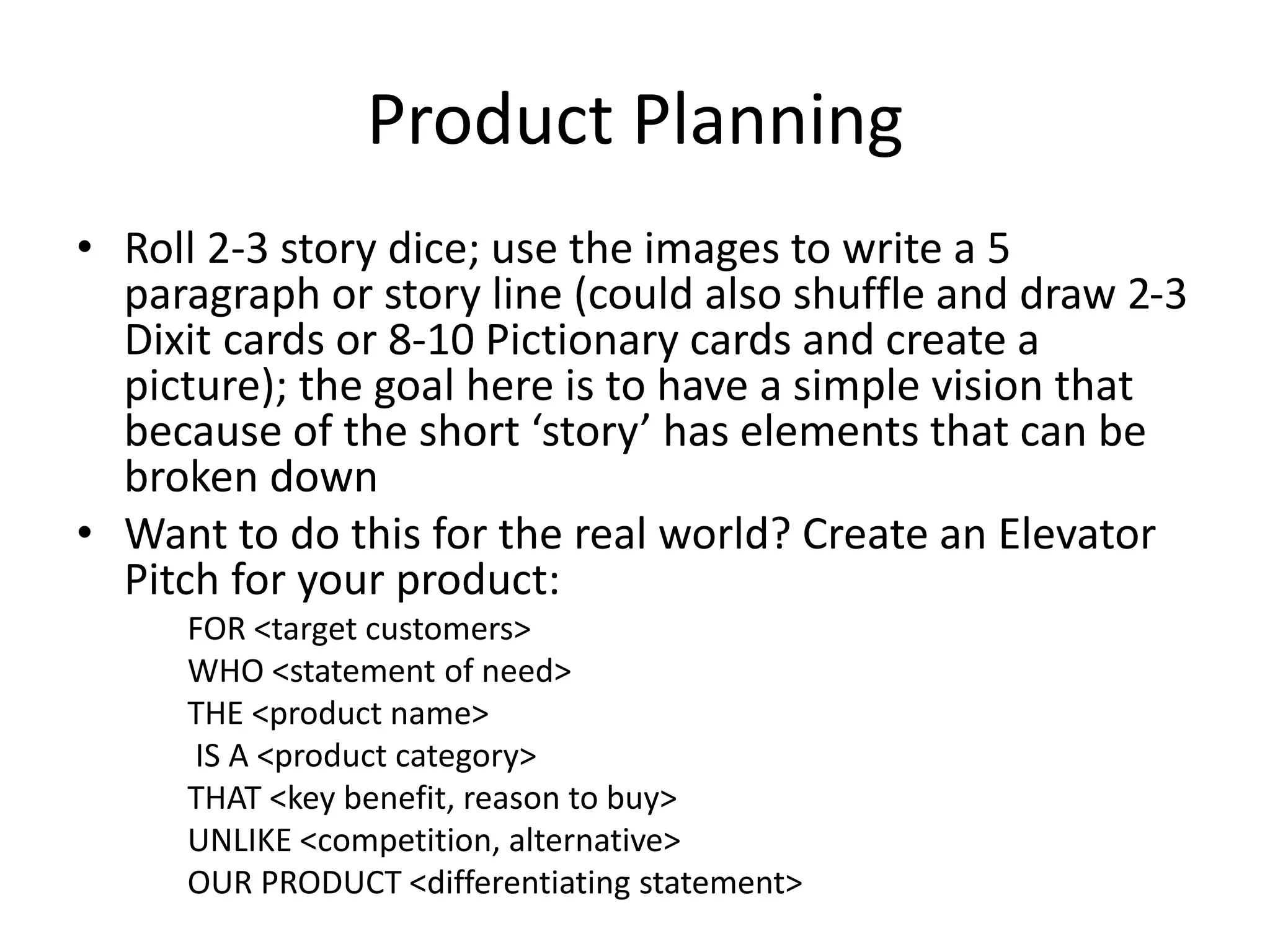 Product Planning

• Roll 2-3 story dice; use the images to write a 5 paragraph or story line (could also shuffle and draw 2-3 Dixit cards or 8-10 Pictionary cards and create a picture); the goal here is to have a simple vision that because of the short ‘story’ has elements that can be broken down
• Want to do this for the real world? Create an Elevator Pitch for your product:

FOR <target customers>
WHO <statement of need>
THE <product name>
IS A <product category>
THAT <key benefit, reason to buy>
UNLIKE <competition, alternative>
OUR PRODUCT <differentiating statement>